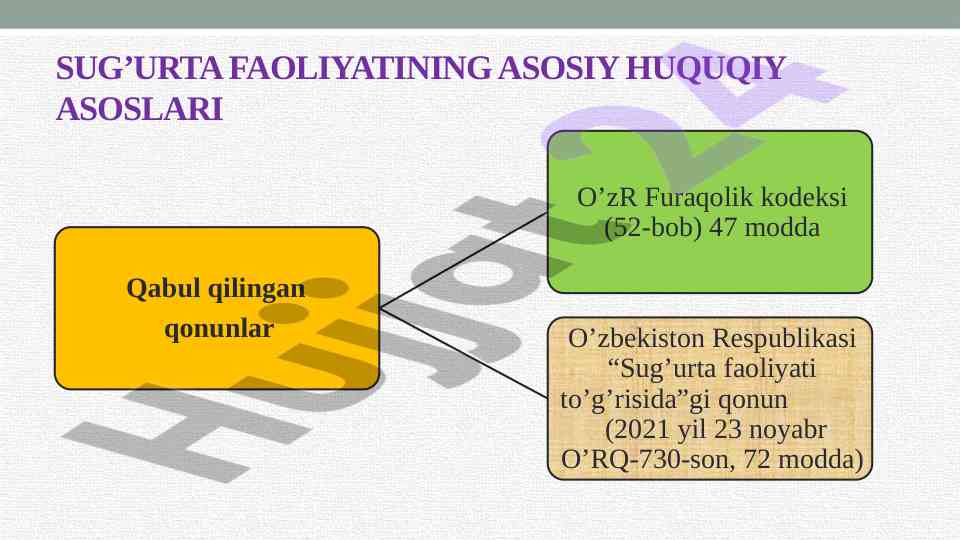 SUG’URTA FAOLIYATINING ASOSIY HUQUQIY ASOSLARI

Qabul qilingan qonunlar

O’zR Furaqolik kodeksi (52-bob) 47 modda

O’zbekiston Respublikasi “Sug’urta faoliyati to’g’risida”gi qonun (2021 yil 23 noyabr O’RQ-730-son, 72 modda)

Hujjat24